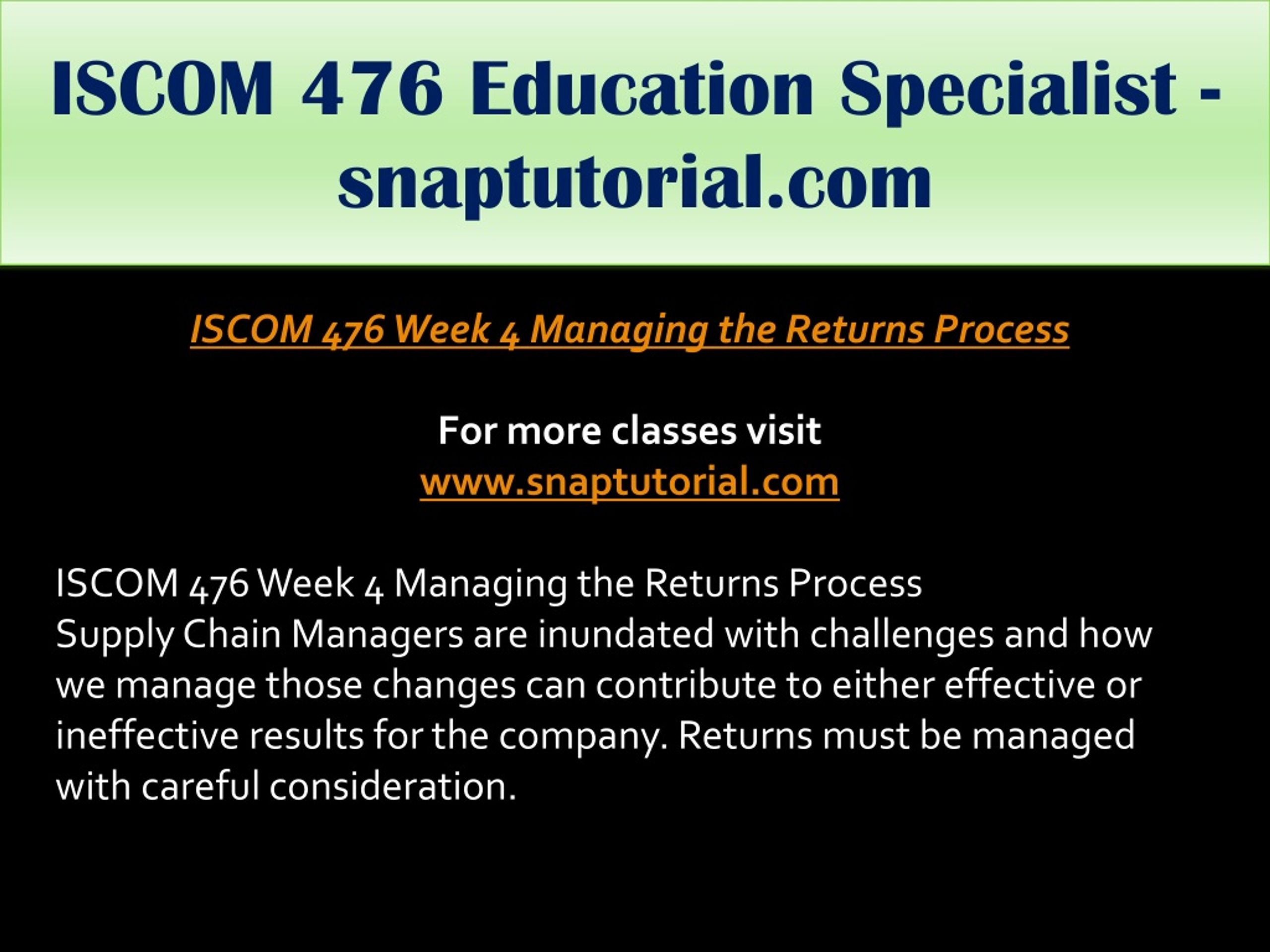 ISCOM 476 Education Specialist - snaptutorial.com

ISCOM 476 Week 4 Managing the Returns Process

For more classes visit
www.snaptutorial.com

ISCOM 476 Week 4 Managing the Returns Process
Supply Chain Managers are inundated with challenges and how we manage those changes can contribute to either effective or ineffective results for the company. Returns must be managed with careful consideration.